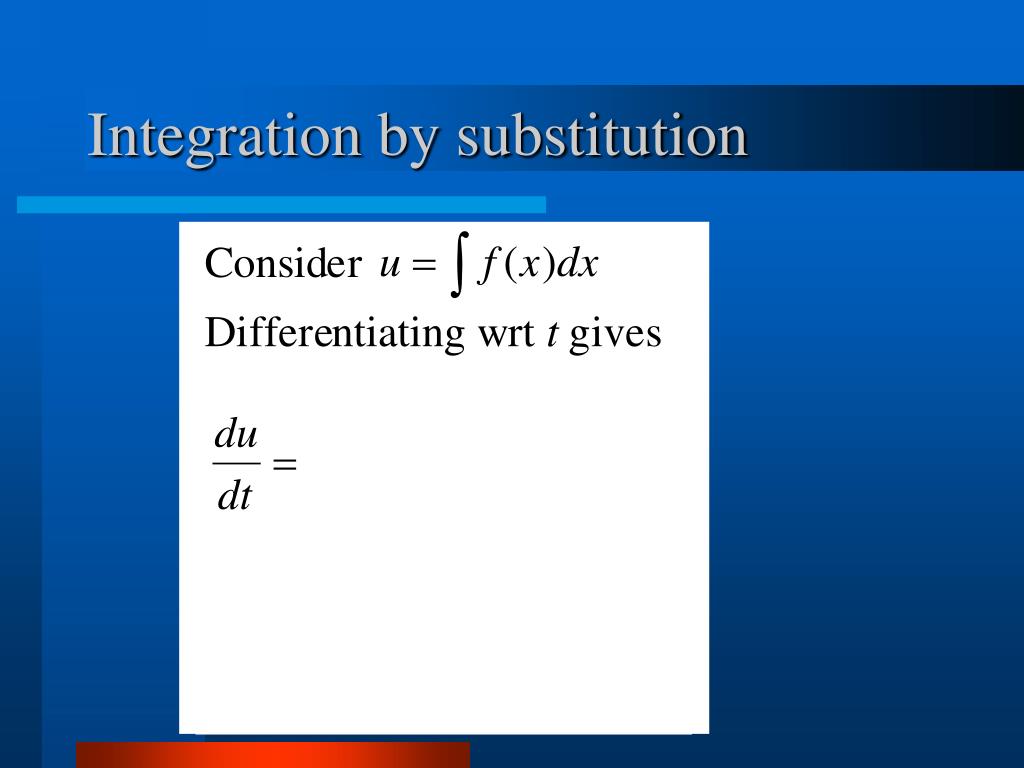 Integration by substitution

Consider $u = \int f(x)dx$

Differentiating wrt $t$ gives

$\frac{du}{dt} =$